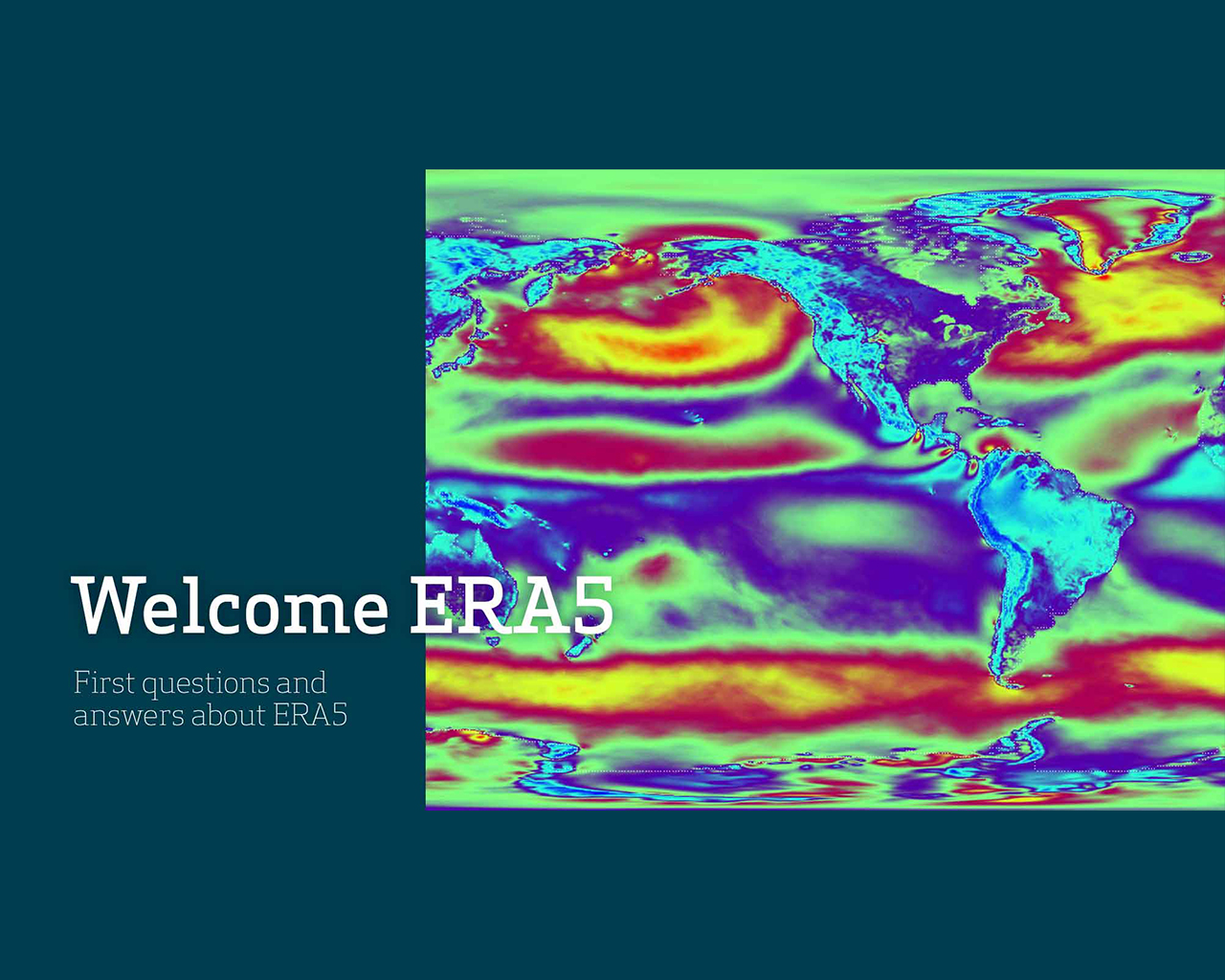 Welcome ERA5

First questions and answers about ERA5